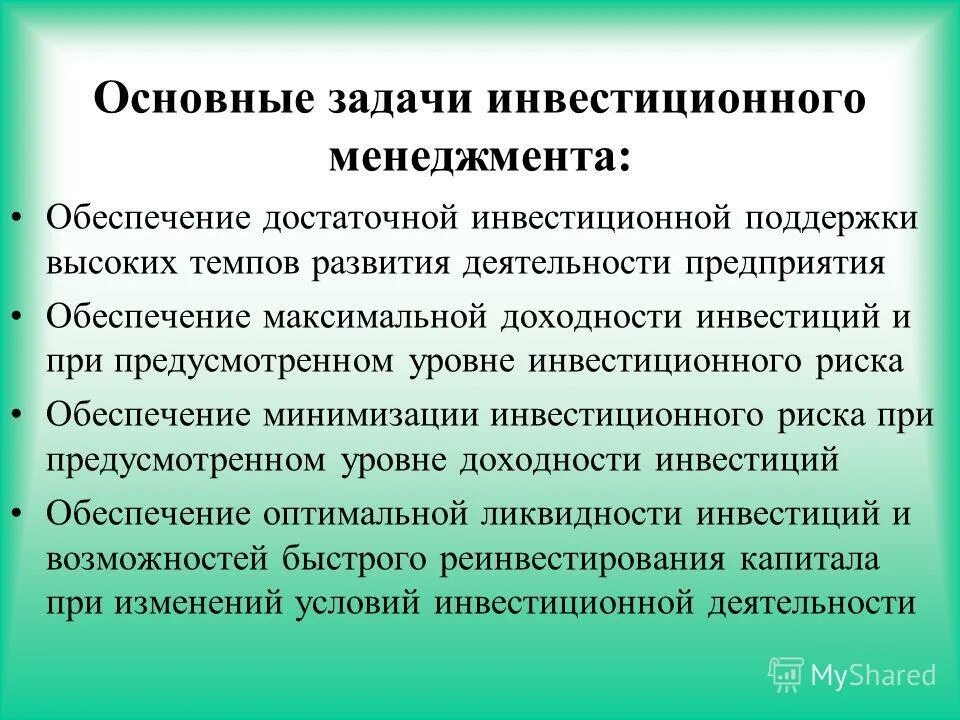 Основные задачи инвестиционного менеджмента:

• Обеспечение достаточной инвестиционной поддержки высоких темпов развития деятельности предприятия

• Обеспечение максимальной доходности инвестиций и при предусмотренном уровне инвестиционного риска

• Обеспечение минимизации инвестиционного риска при предусмотренном уровне доходности инвестиций

• Обеспечение оптимальной ликвидности инвестиций и возможностей быстрого реинвестирования капитала при изменений условий инвестиционной деятельности

MyShared